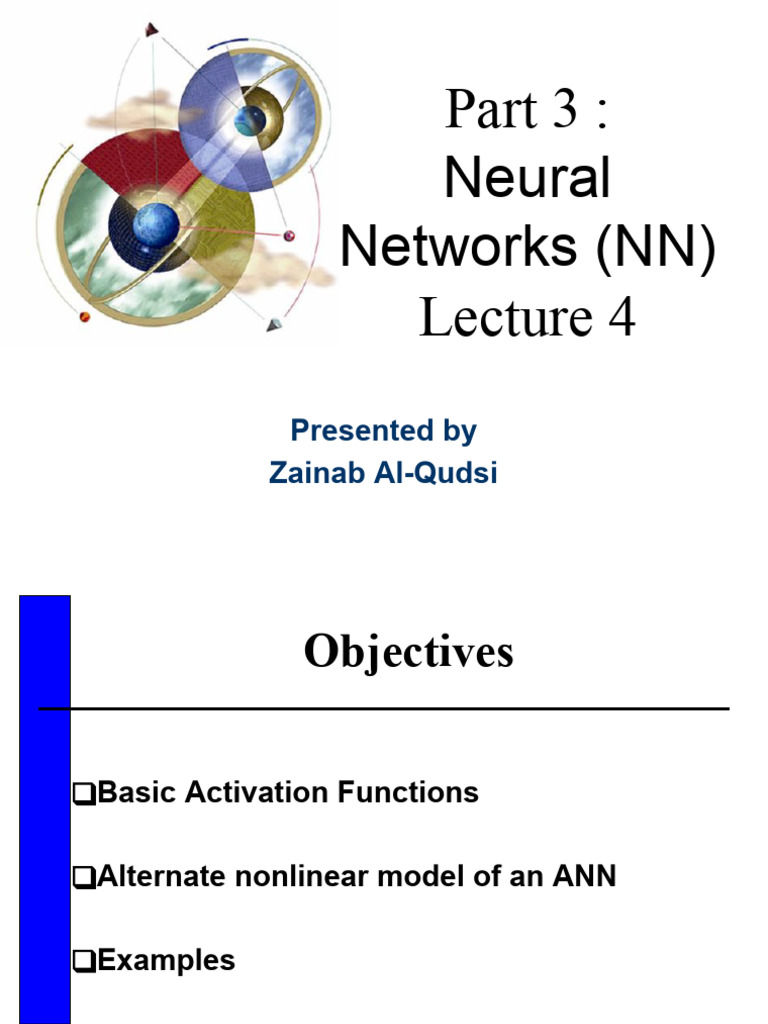 Part 3 :
Neural Networks (NN)
Lecture 4

Presented by
Zainab Al-Qudsi

Objectives

❑Basic Activation Functions

❑Alternate nonlinear model of an ANN

❑Examples